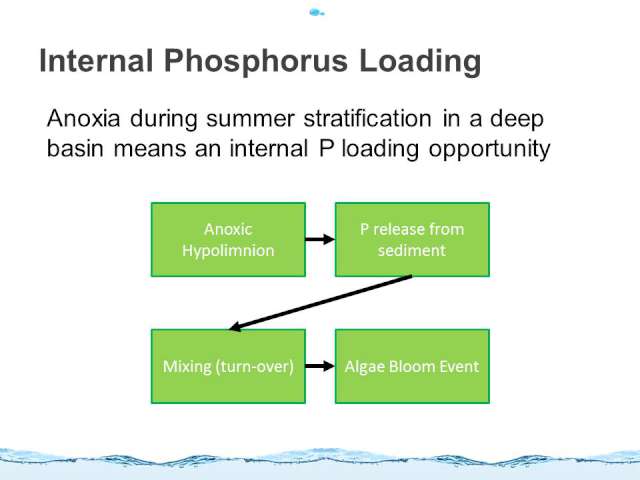 Internal Phosphorus Loading

Anoxia during summer stratification in a deep basin means an internal P loading opportunity

Anoxic Hypolimnion

P release from sediment

Mixing (turn-over)

Algae Bloom Event